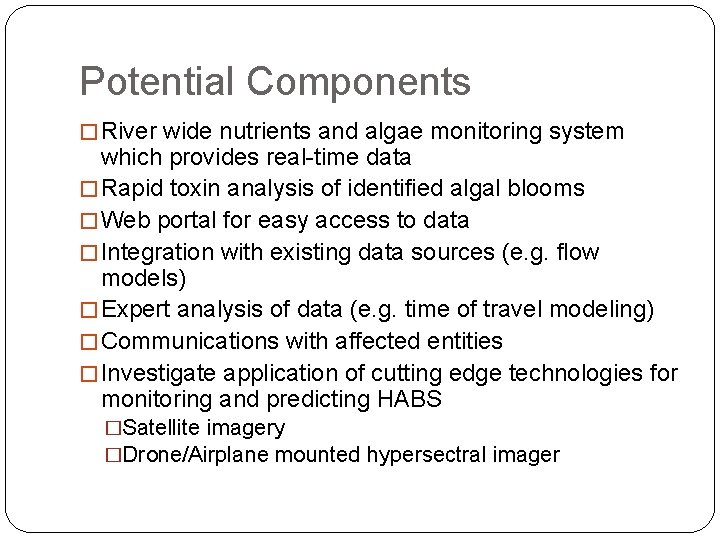 Potential Components

□ River wide nutrients and algae monitoring system which provides real-time data
□ Rapid toxin analysis of identified algal blooms
□ Web portal for easy access to data
□ Integration with existing data sources (e.g. flow models)
□ Expert analysis of data (e.g. time of travel modeling)
□ Communications with affected entities
□ Investigate application of cutting edge technologies for monitoring and predicting HABS
□ Satellite imagery
□ Drone/Airplane mounted hypersectral imager